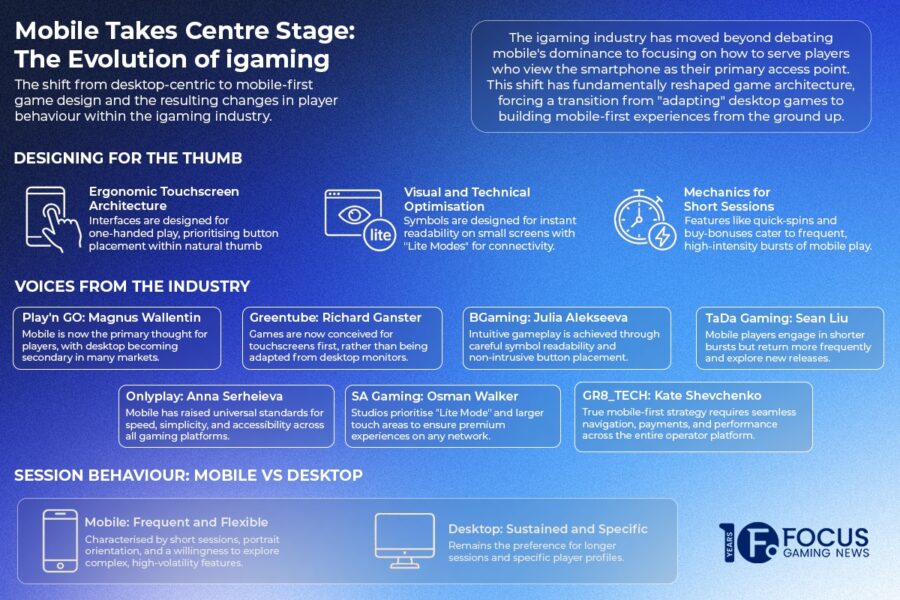 Mobile Takes Centre Stage: The Evolution of igaming

The shift from desktop-centric to mobile-first game design and the resulting changes in player behaviour within the igaming industry.

The igaming industry has moved beyond debating mobile's dominance to focusing on how to serve players who view the smartphone as their primary access point. This shift has fundamentally reshaped game architecture, forcing a transition from "adapting" desktop games to building mobile-first experiences from the ground up.

DESIGNING FOR THE THUMB

Ergonomic Touchscreen Architecture
Interfaces are designed for one-handed play, prioritising button placement within natural thumb

lite

Visual and Technical Optimisation
Symbols are designed for instant readability on small screens with "Lite Modes" for connectivity.

Mechanics for Short Sessions
Features like quick-spins and buy-bonuses cater to frequent, high-intensity bursts of mobile play.

VOICES FROM THE INDUSTRY

Play'n GO: Magnus Wallentin
Mobile is now the primary thought for players, with desktop becoming secondary in many markets.

Greentube: Richard Ganster
Games are now conceived for touchscreens first, rather than being adapted from desktop monitors.

BGaming: Julia Alekseeva
Intuitive gameplay is achieved through careful symbol readability and non-intrusive button placement.

TaDa Gaming: Sean Liu
Mobile players engage in shorter bursts but return more frequently and explore new releases.

Onlyplay: Anna Serheieva
Mobile has raised universal standards for speed, simplicity, and accessibility across all gaming platforms.

SA Gaming: Osman Walker
Studios prioritise "Lite Mode" and larger touch areas to ensure premium experiences on any network.

GR8_TECH: Kate Shevchenko
True mobile-first strategy requires seamless navigation, payments, and performance across the entire operator platform.

SESSION BEHAVIOUR: MOBILE VS DESKTOP

Mobile: Frequent and Flexible
Characterised by short sessions, portrait orientation, and a willingness to explore complex, high-volatility features.

Desktop: Sustained and Specific
Remains the preference for longer sessions and specific player profiles.

10 YEARS FOCUS GAMING NEWS